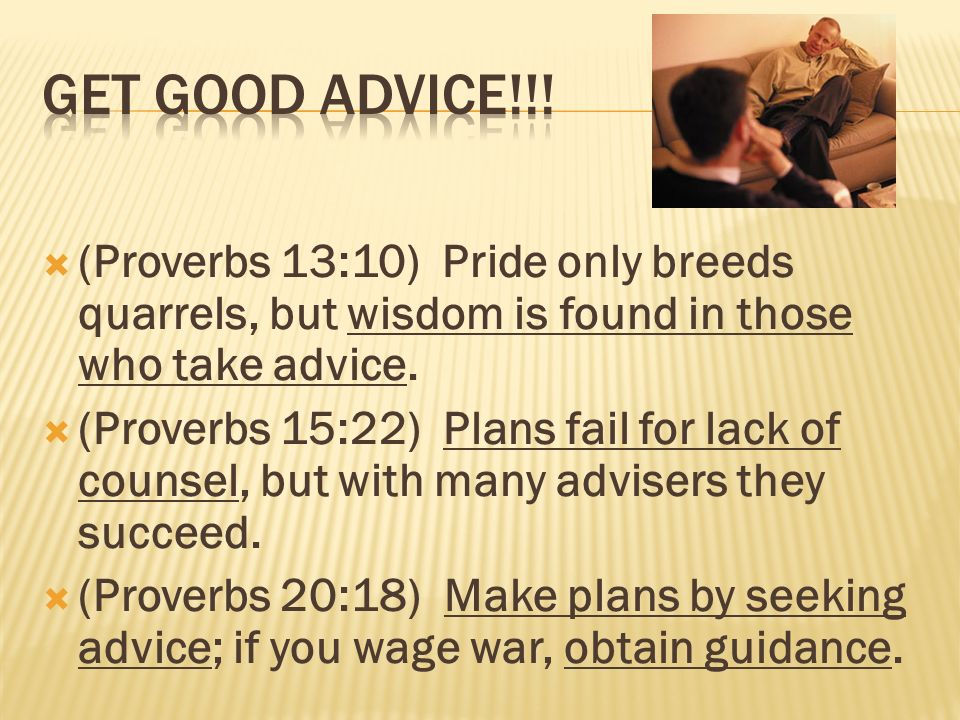 GET GOOD ADVICE!!!

(Proverbs 13:10) Pride only breeds quarrels, but wisdom is found in those who take advice.

(Proverbs 15:22) Plans fail for lack of counsel, but with many advisers they succeed.

(Proverbs 20:18) Make plans by seeking advice; if you wage war, obtain guidance.